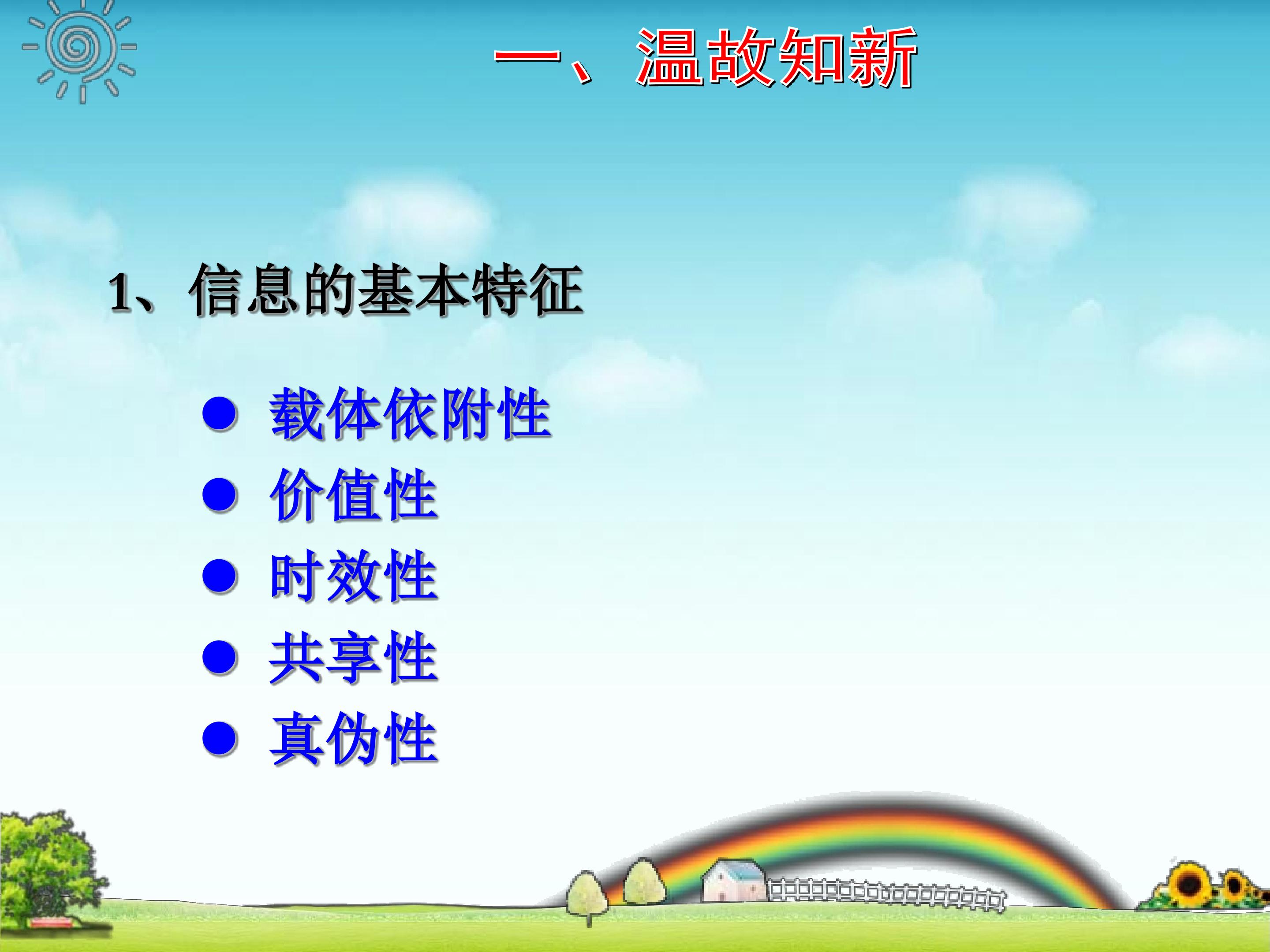 一、温故知新

1、信息的基本特征

● 载体依附性
● 价值性
● 时效性
● 共享性
● 真伪性